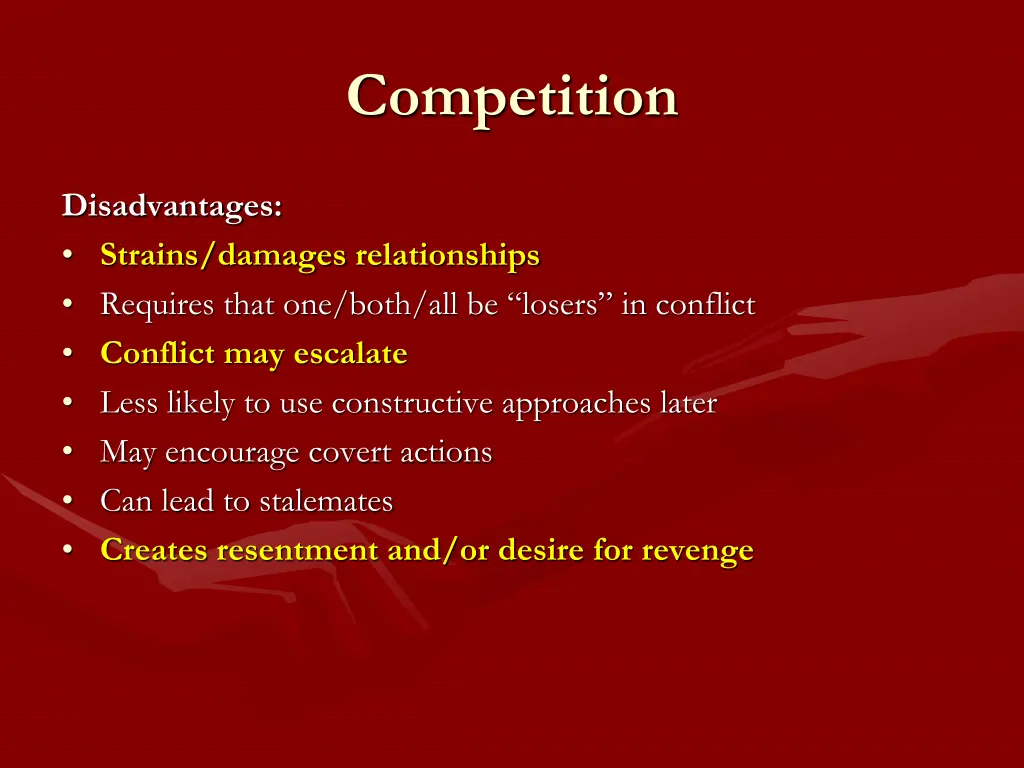 Competition

Disadvantages:
• Strains/damages relationships
• Requires that one/both/all be “losers” in conflict
• Conflict may escalate
• Less likely to use constructive approaches later
• May encourage covert actions
• Can lead to stalemates
• Creates resentment and/or desire for revenge